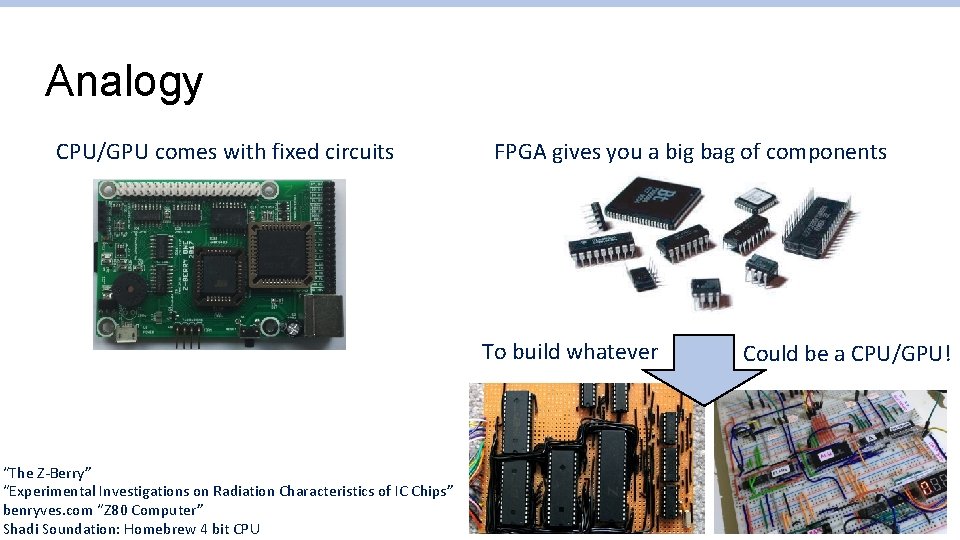 Analogy

CPU/GPU comes with fixed circuits

FPGA gives you a big bag of components

To build whatever

Could be a CPU/GPU!

"The Z-Berry"
"Experimental Investigations on Radiation Characteristics of IC Chips"
benryves.com "Z80 Computer"
Shadi Soundation: Homebrew 4 bit CPU